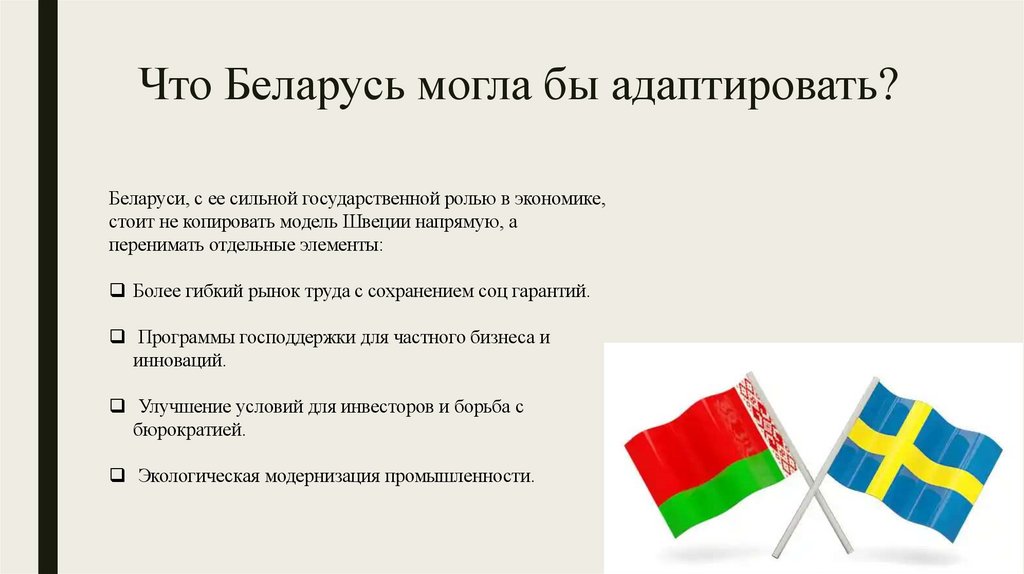 Что Беларусь могла бы адаптировать?

Беларуси, с ее сильной государственной ролью в экономике, стоит не копировать модель Швеции напрямую, а перенимать отдельные элементы:

❑ Более гибкий рынок труда с сохранением соц гарантий.

❑ Программы господдержки для частного бизнеса и инноваций.

❑ Улучшение условий для инвесторов и борьба с бюрократией.

❑ Экологическая модернизация промышленности.